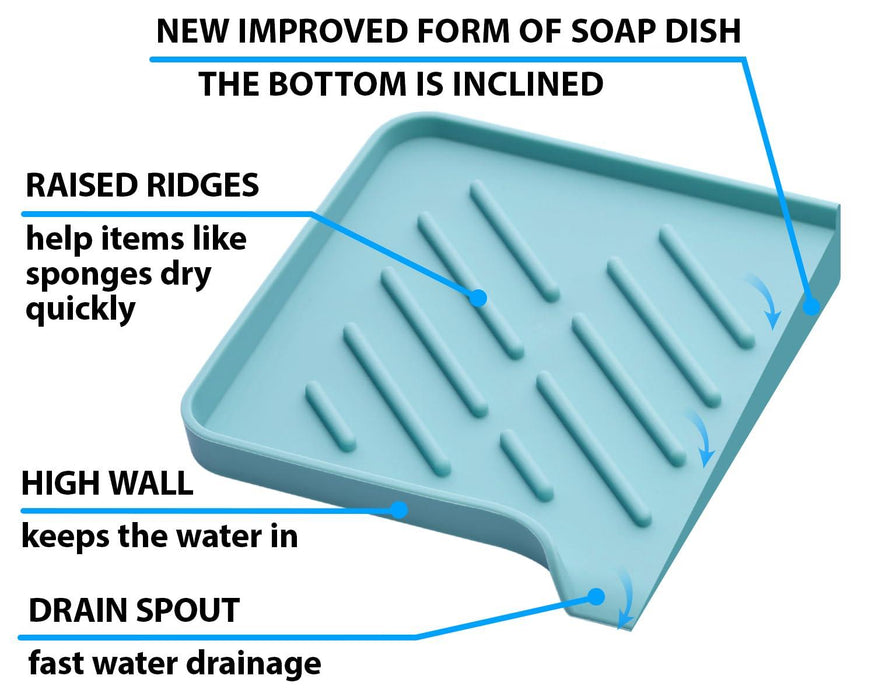 NEW IMPROVED FORM OF SOAP DISH

THE BOTTOM IS INCLINED

RAISED RIDGES

help items like sponges dry quickly

HIGH WALL

keeps the water in

DRAIN SPOUT

fast water drainage